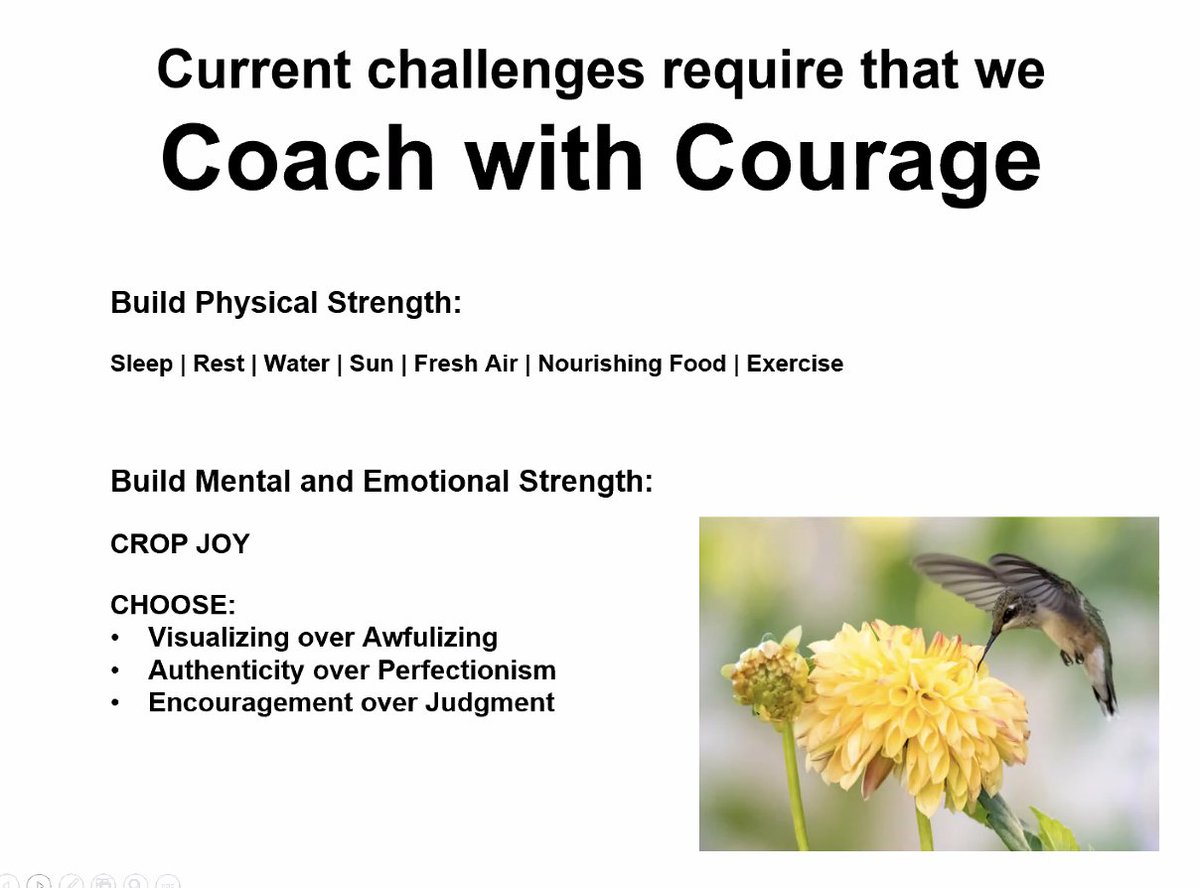 Current challenges require that we
Coach with Courage

Build Physical Strength:

Sleep | Rest | Water | Sun | Fresh Air | Nourishing Food | Exercise

Build Mental and Emotional Strength:

CROP JOY

CHOOSE:
• Visualizing over Awfulizing
• Authenticity over Perfectionism
• Encouragement over Judgment